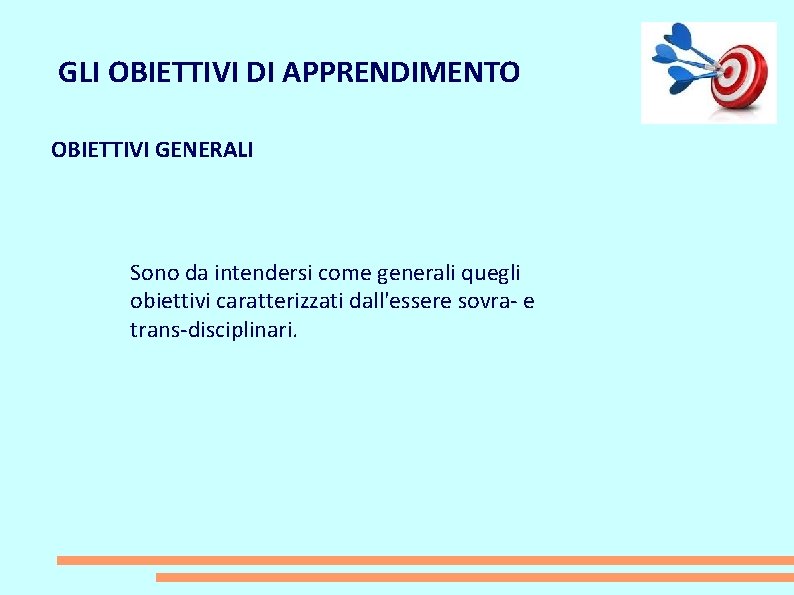 GLI OBIETTIVI DI APPRENDIMENTO

OBIETTIVI GENERALI

Sono da intendersi come generali quegli obiettivi caratterizzati dall'essere sovra- e trans-disciplinari.